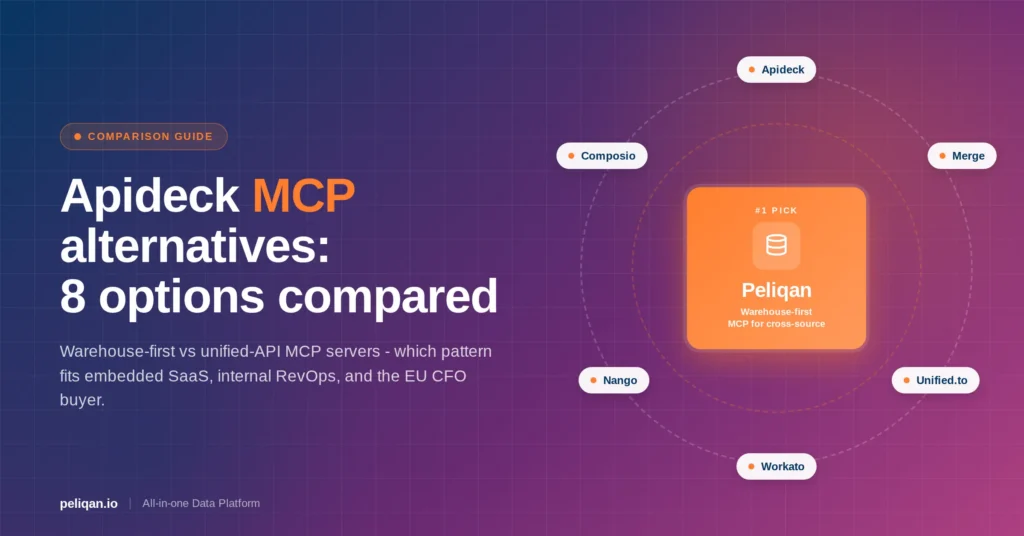 COMPARISON GUIDE

Apideck MCP alternatives: 8 options compared

Warehouse-first vs unified-API MCP servers - which pattern fits embedded SaaS, internal RevOps, and the EU CFO buyer.

peliqan.io | All-in-one Data Platform

Apideck

Composio

Merge

#1 PICK

Peliqan

Warehouse-first MCP for cross-source

Nango

Unified.to

Workato